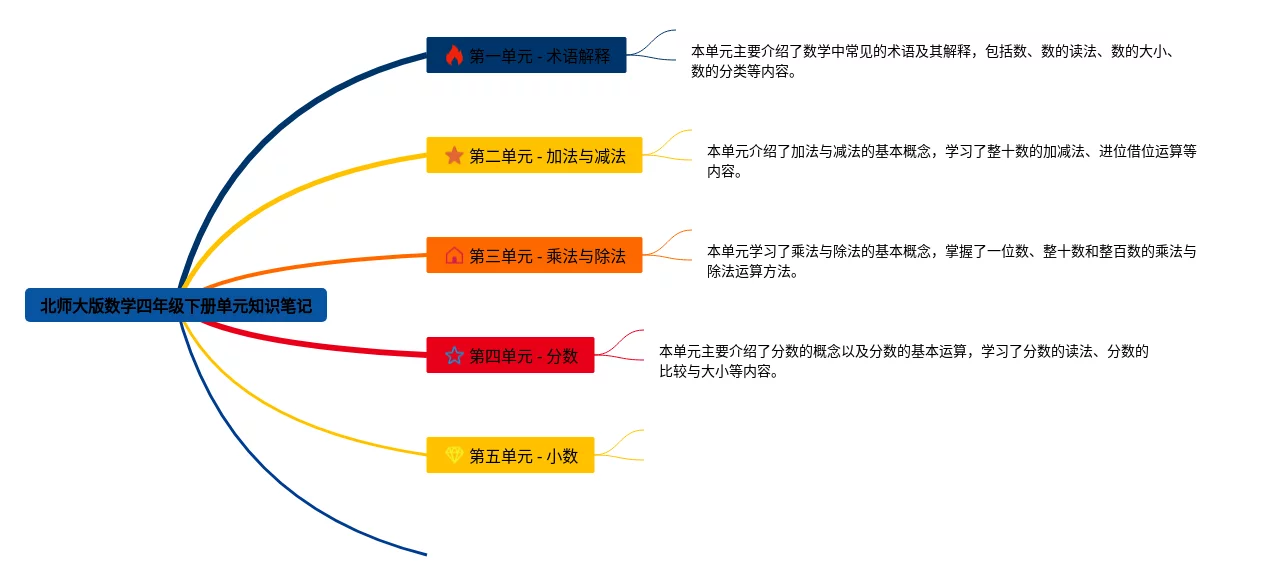 北师大版数学四年级下册单元知识笔记

第一单元 - 术语解释

本单元主要介绍了数学中常见的术语及其解释，包括数、数的读法、数的大小、数的分类等内容。

第二单元 - 加法与减法

本单元介绍了加法与减法的基本概念，学习了整十数的加减法、进位借位运算等内容。

第三单元 - 乘法与除法

本单元学习了乘法与除法的基本概念，掌握了一位数、整十数和整百数的乘法与除法运算方法。

第四单元 - 分数

本单元主要介绍了分数的概念以及分数的基本运算，学习了分数的读法、分数的比较与大小等内容。

第五单元 - 小数